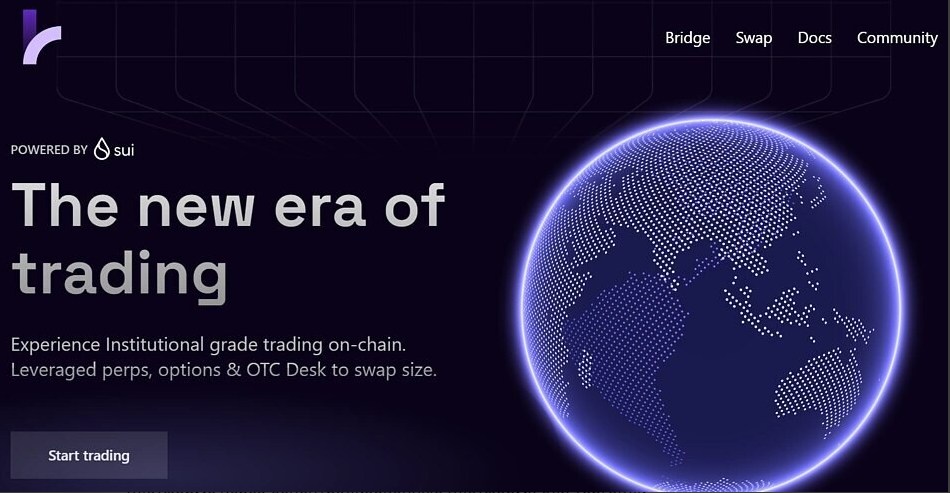 Bridge Swap Docs Community

POWERED BY sui

The new era of trading

Experience Institutional grade trading on-chain.
Leveraged perps, options & OTC Desk to swap size.

Start trading